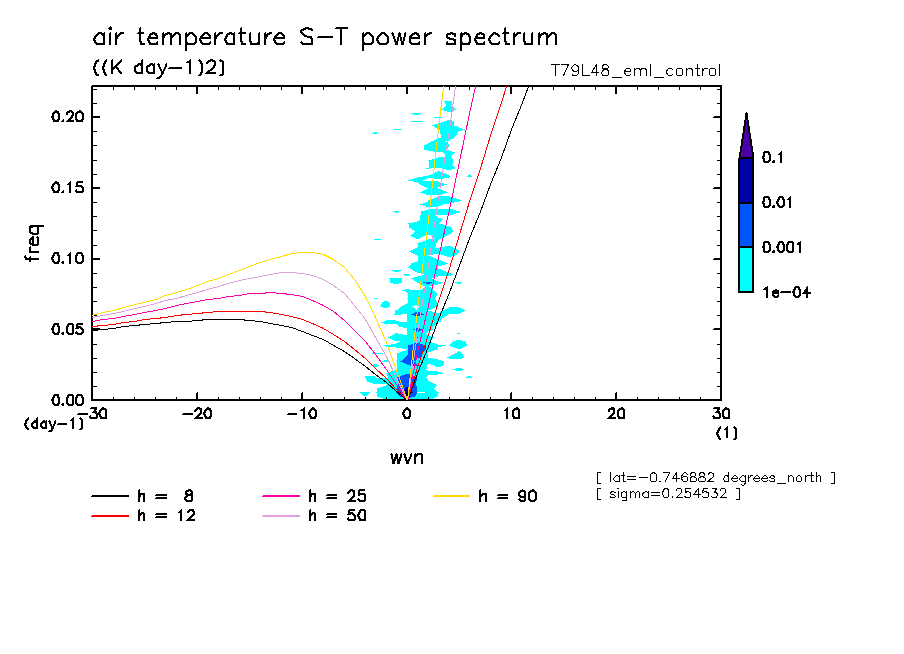 air temperature S-T power spectrum

((K day-1)2)

T79L48_eml_control

freq

0.20

0.15

0.10

0.05

0.00

(day-1)

-30

-20

-10

0

10

20

30

(1)

wvn

0.1

0.01

0.001

1e-04

[ lat=-0.746882 degrees_north ]
[ sigma=0.254532 ]

h = 8

h = 12

h = 25

h = 50

h = 90